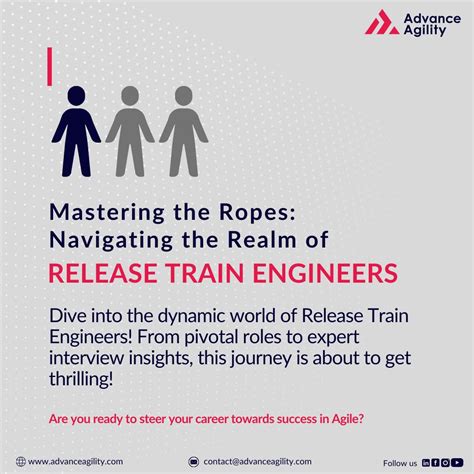 Advance Agility

Mastering the Ropes: Navigating the Realm of

RELEASE TRAIN ENGINEERS

Dive into the dynamic world of Release Train Engineers! From pivotal roles to expert interview insights, this journey is about to get thrilling!

Are you ready to steer your career towards success in Agile?

www.advanceagility.com

contact@advanceagility.com

Follow us